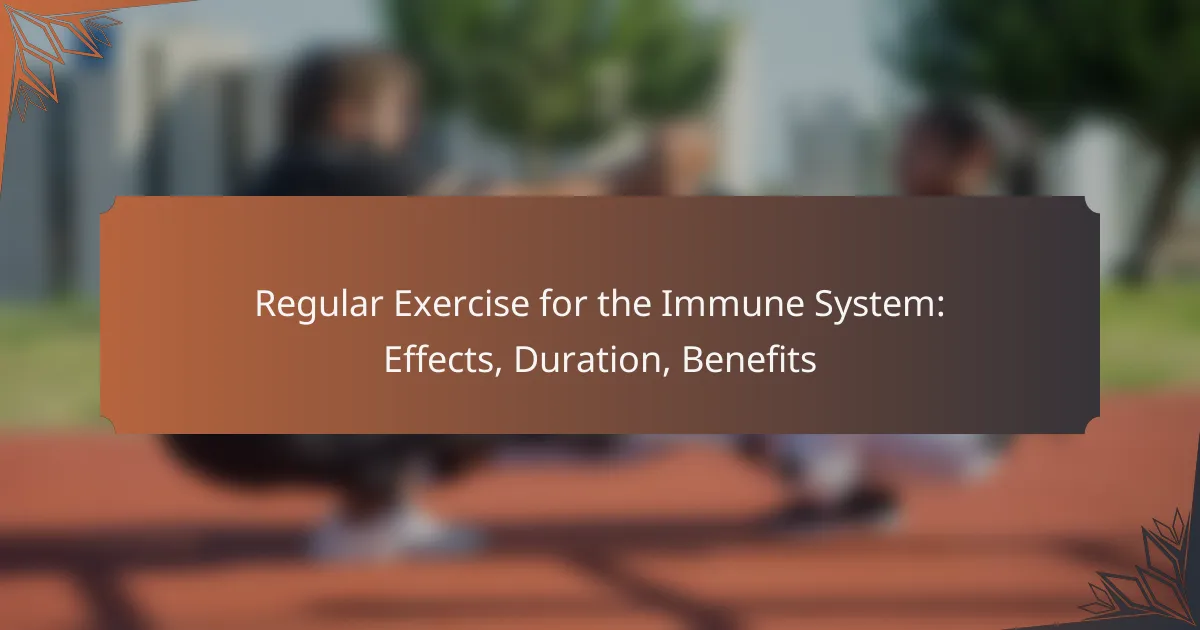 Regular Exercise for the Immune System: Effects, Duration, Benefits